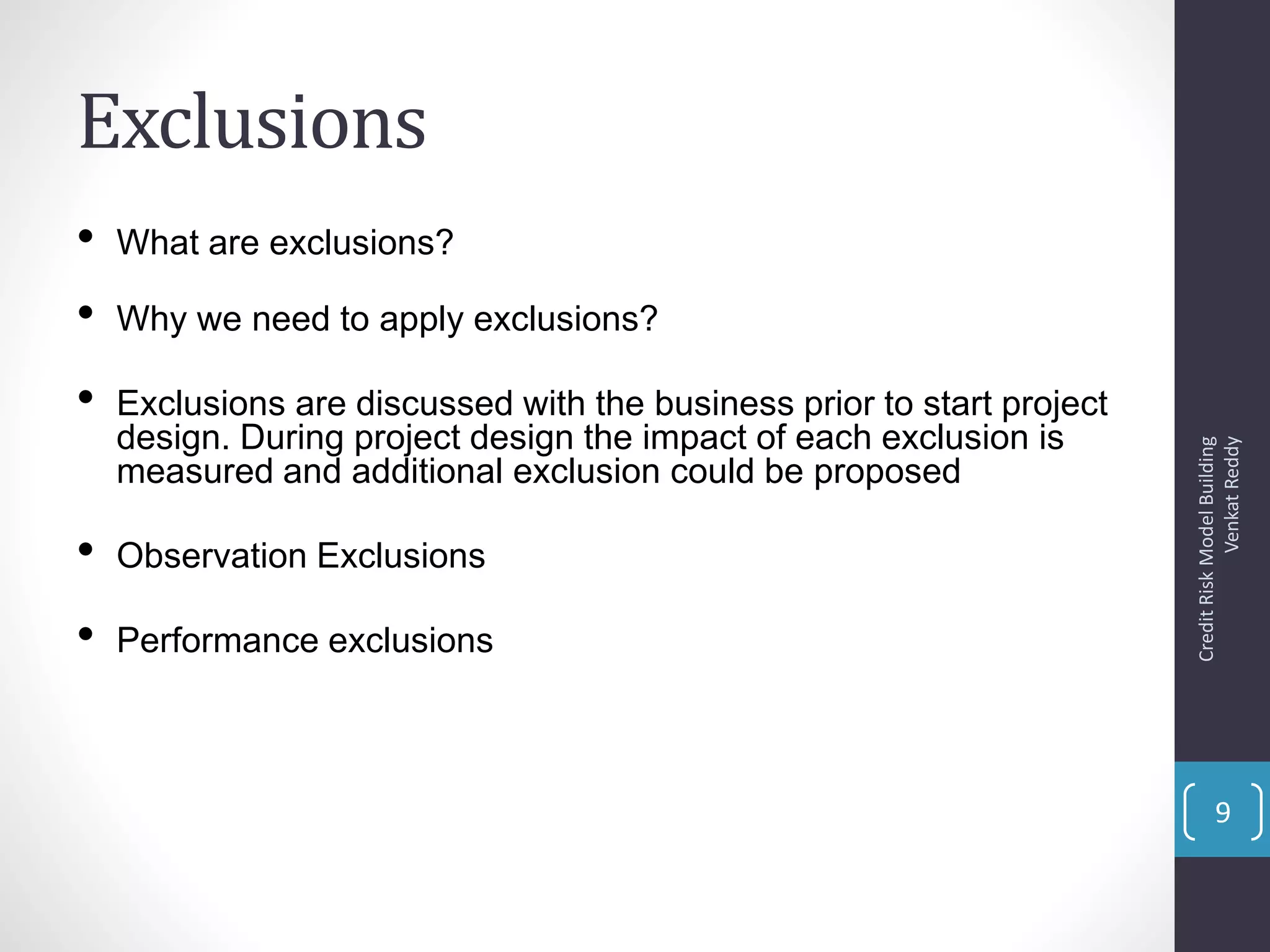 Exclusions

• What are exclusions?

• Why we need to apply exclusions?

• Exclusions are discussed with the business prior to start project design. During project design the impact of each exclusion is measured and additional exclusion could be proposed

• Observation Exclusions

• Performance exclusions

Credit Risk Model Building
Venkat Reddy

9